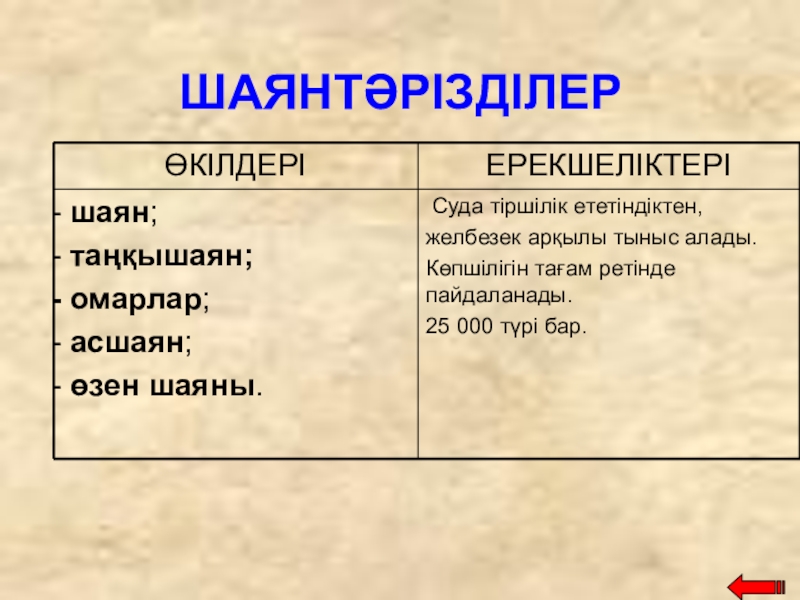 ШАЯНТӘРІЗДІЛЕР

| ӨКІЛДЕРІ | ЕРЕКШЕЛІКТЕРІ |
|---|---|
| - шаян;<br>- таңқышаян;<br>- омарлар;<br>- асшаян;<br>- өзен шаяны. | Суда тіршілік ететіндіктен, желбезек арқылы тыныс алады.<br>Көпшілігін тағам ретінде пайдаланады.<br>25 000 түрі бар. |